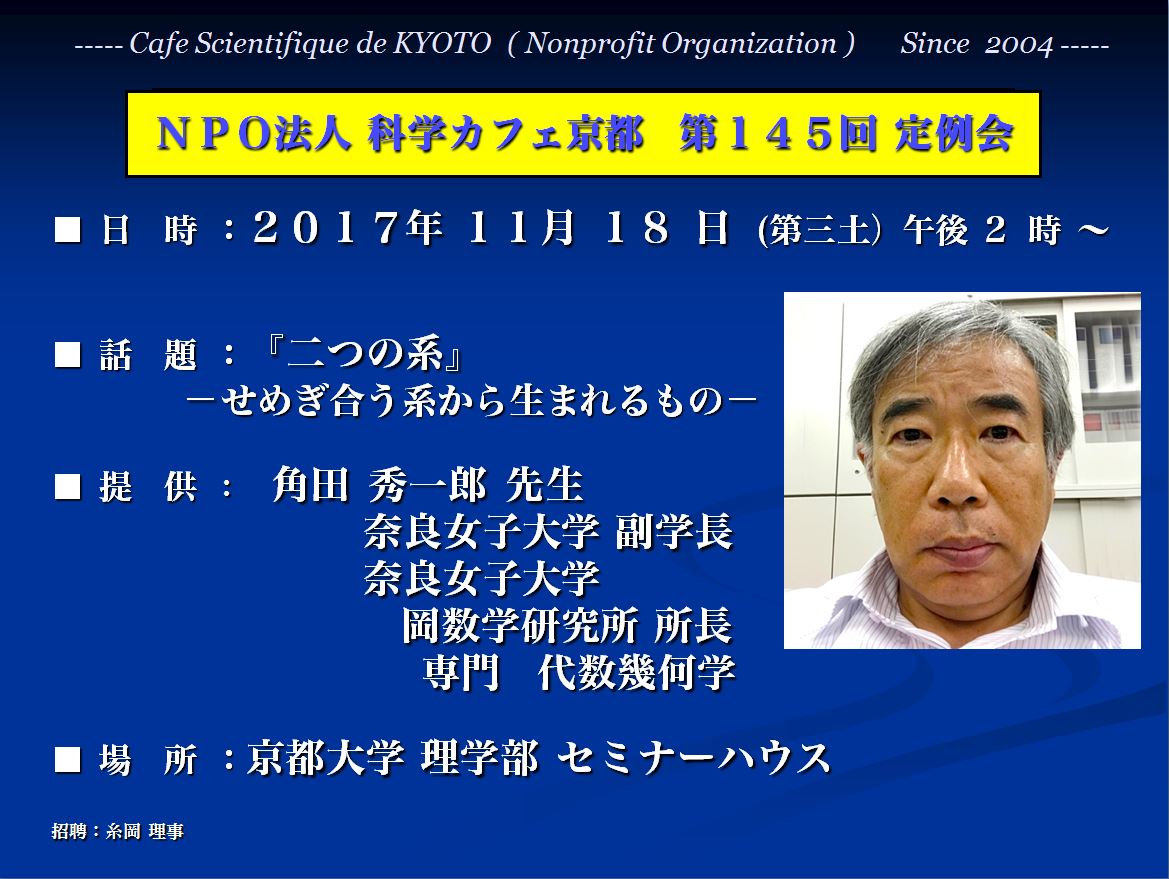 ----- Cafe Scientifique de KYOTO ( Nonprofit Organization ) Since 2004 -----

ＮＰＯ法人 科学カフェ京都 第１４５回 定例会

■ 日 時 ：２０１７年 １1月 １８ 日 (第三土) 午後 2 時 ～

■ 話 題 ：『二つの系』
－せめぎ合う系から生まれるもの－

■ 提 供 ： 角田 秀一郎 先生
奈良女子大学 副学長
奈良女子大学
岡数学研究所 所長
専門 代数幾何学

■ 場 所 ：京都大学 理学部 セミナーハウス

招聘：糸岡 理事